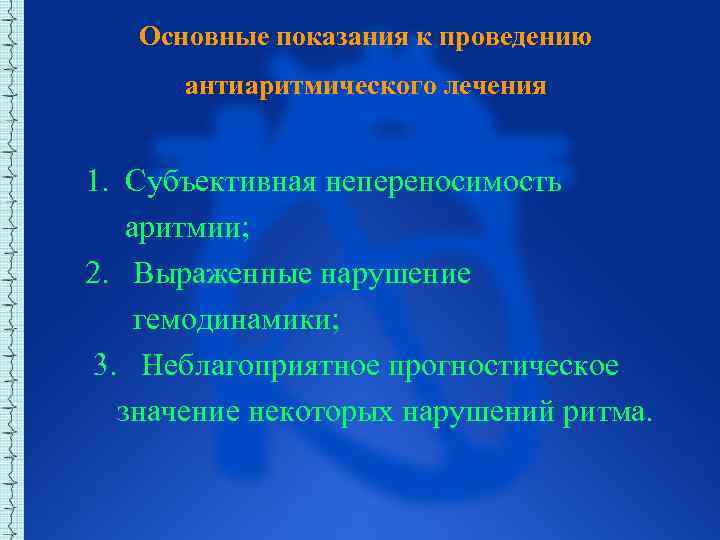 Основные показания к проведению антиаритмического лечения

1. Субъективная непереносимость аритмии;
2. Выраженные нарушение гемодинамики;
3. Неблагоприятное прогностическое значение некоторых нарушений ритма.